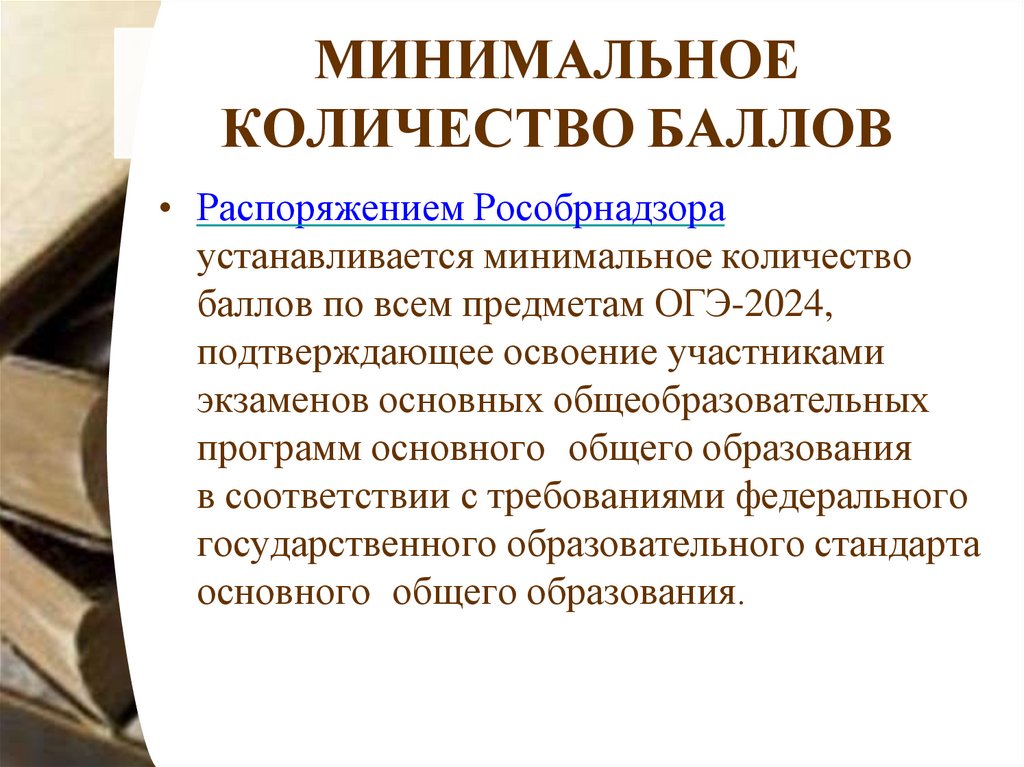 МИНИМАЛЬНОЕ КОЛИЧЕСТВО БАЛЛОВ

• Распоряжением Рособрнадзора устанавливается минимальное количество баллов по всем предметам ОГЭ-2024, подтверждающее освоение участниками экзаменов основных общеобразовательных программ основного общего образования в соответствии с требованиями федерального государственного образовательного стандарта основного общего образования.